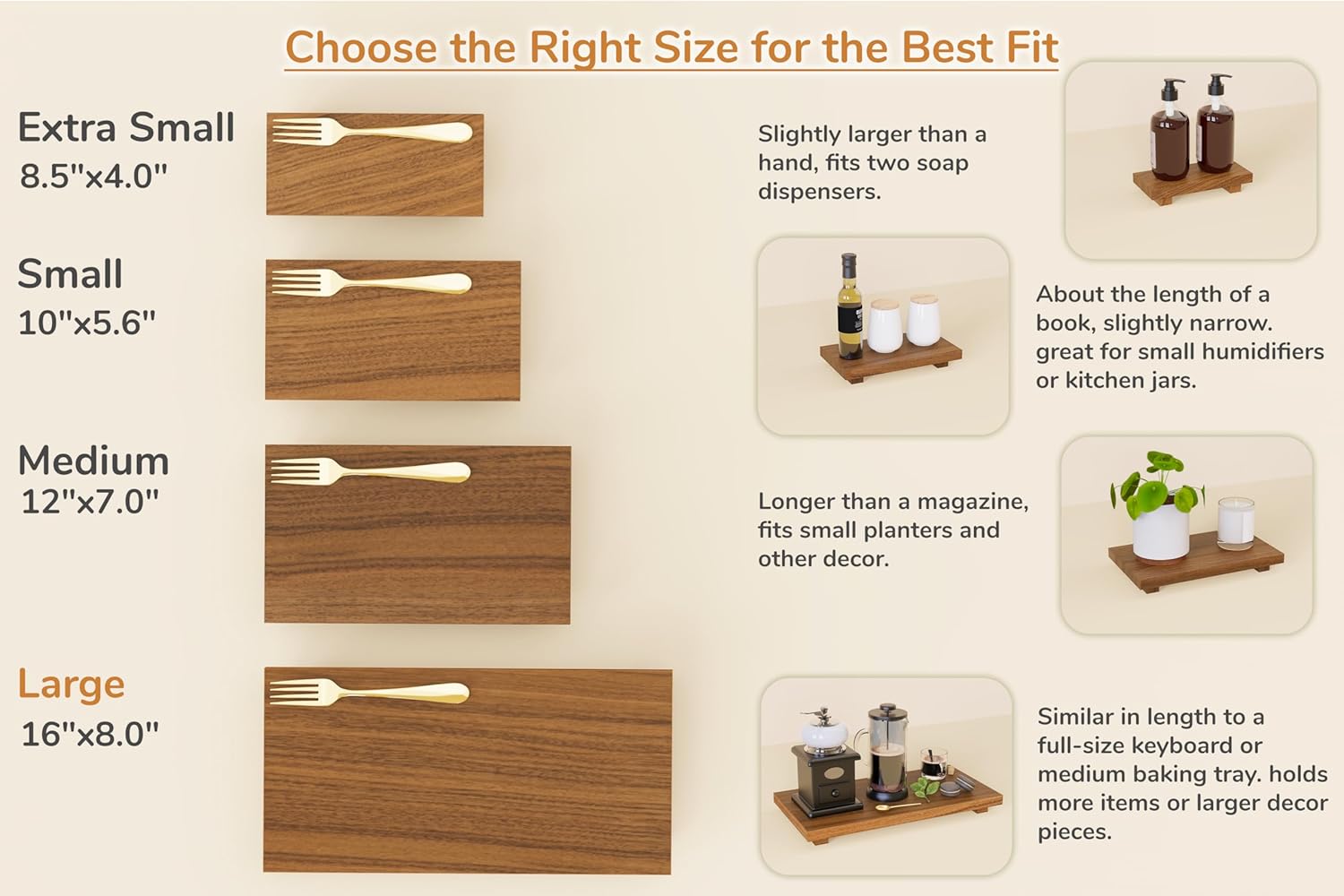 Choose the Right Size for the Best Fit

Extra Small
8.5"x4.0"

Slightly larger than a hand, fits two soap dispensers.

Small
10"x5.6"

About the length of a book, slightly narrow. great for small humidifiers or kitchen jars.

Medium
12"x7.0"

Longer than a magazine, fits small planters and other decor.

Large
16"x8.0"

Similar in length to a full-size keyboard or medium baking tray. holds more items or larger decor pieces.